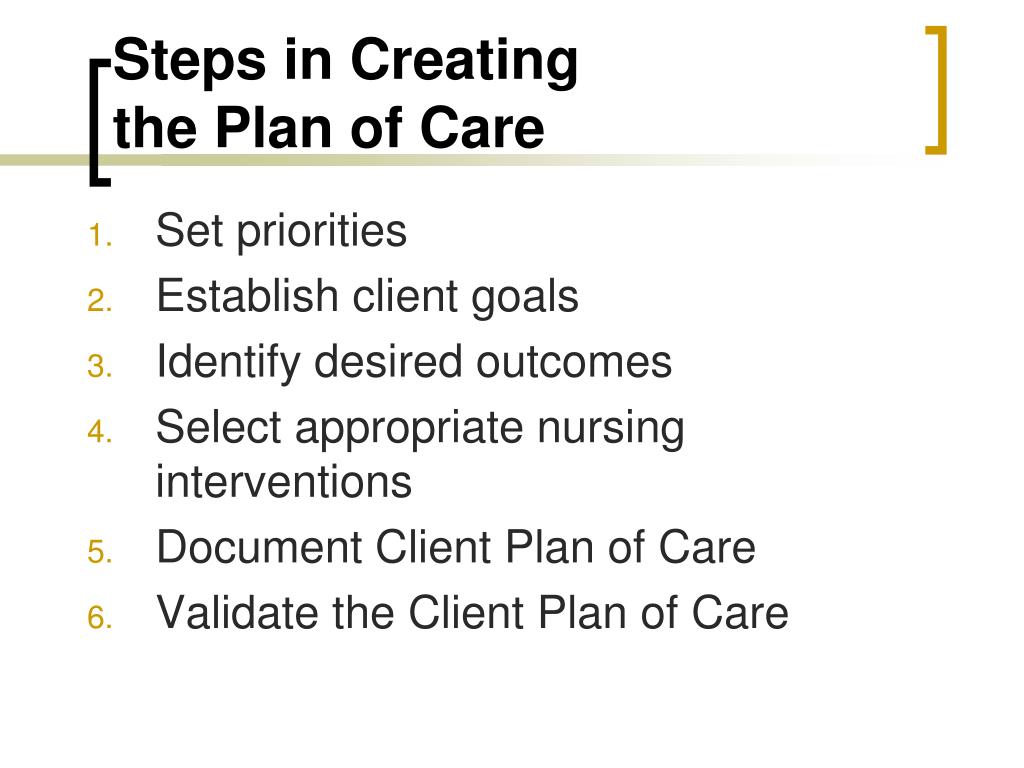 Steps in Creating the Plan of Care

1. Set priorities
2. Establish client goals
3. Identify desired outcomes
4. Select appropriate nursing interventions
5. Document Client Plan of Care
6. Validate the Client Plan of Care